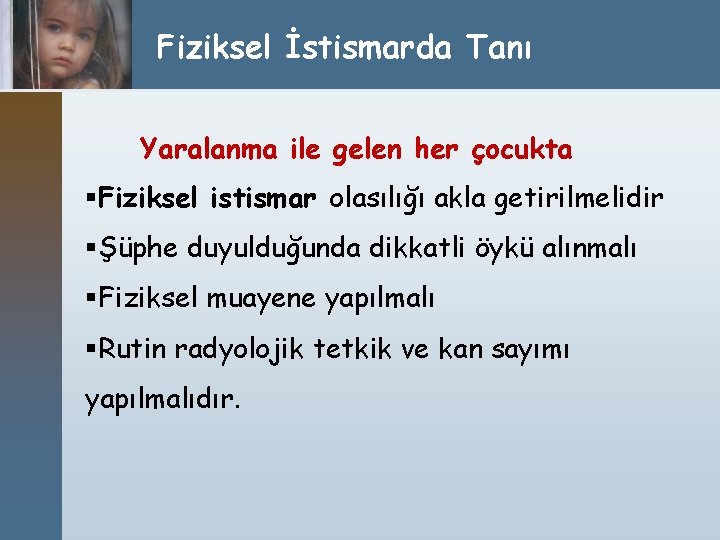 Fiziksel İstismarda Tanı

Yaralanma ile gelen her çocukta

▪Fiziksel istismar olasılığı akla getirilmelidir

▪Şüphe duyulduğunda dikkatli öykü alınmalı

▪Fiziksel muayene yapılmalı

▪Rutin radyolojik tetkik ve kan sayımı yapılmalıdır.